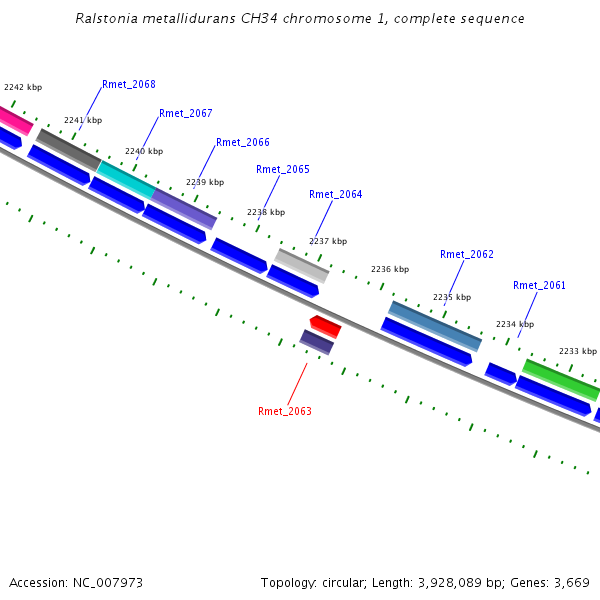 Ralstonia metallidurans CH34 chromosome 1, complete sequence

2242 kbp
Rmet_2068
2241 kbp
Rmet_2067
2240 kbp
Rmet_2066
2239 kbp
Rmet_2065
2238 kbp
Rmet_2064
2237 kbp
2236 kbp
Rmet_2062
2235 kbp
Rmet_2061
2234 kbp
2233 kbp
Rmet_2063

Accession: NC_007973

Topology: circular; Length: 3,928,089 bp; Genes: 3,669